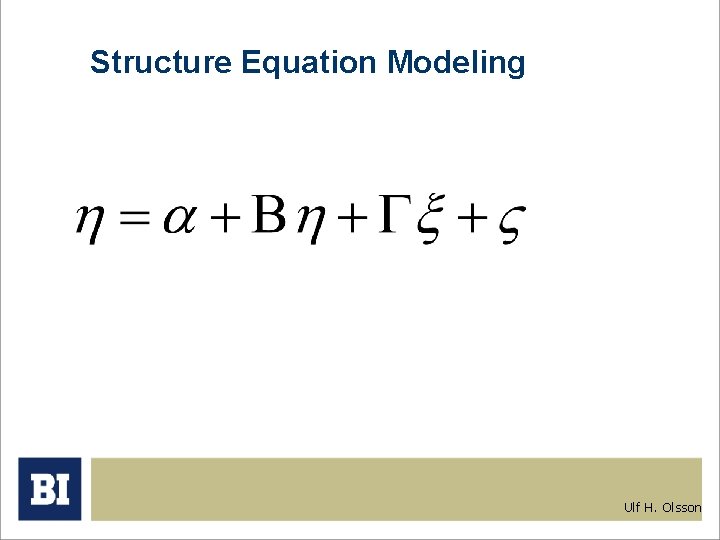 Structure Equation Modeling

$\eta = \alpha + \mathrm{B}\eta + \Gamma\xi + \varsigma$

BI

Ulf H. Olsson